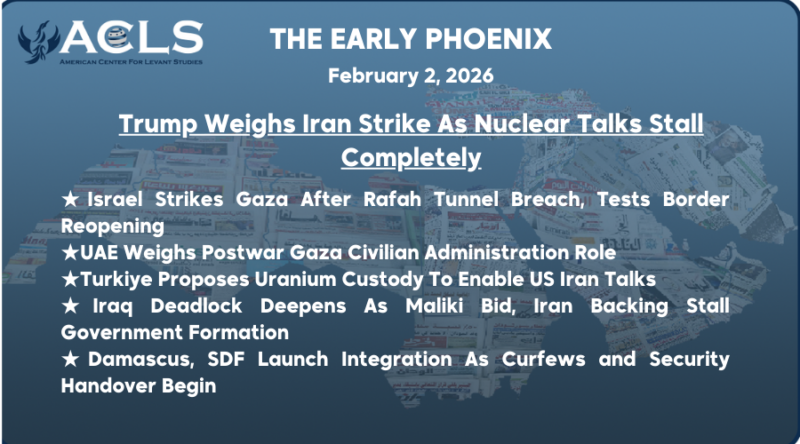 ACLS
AMERICAN CENTER FOR LEVANT STUDIES

THE EARLY PHOENIX

February 2, 2026

Trump Weighs Iran Strike As Nuclear Talks Stall Completely

★ Israel Strikes Gaza After Rafah Tunnel Breach, Tests Border Reopening
★UAE Weighs Postwar Gaza Civilian Administration Role
★Turkiye Proposes Uranium Custody To Enable US Iran Talks
★ Iraq Deadlock Deepens As Maliki Bid, Iran Backing Stall Government Formation
★ Damascus, SDF Launch Integration As Curfews and Security Handover Begin